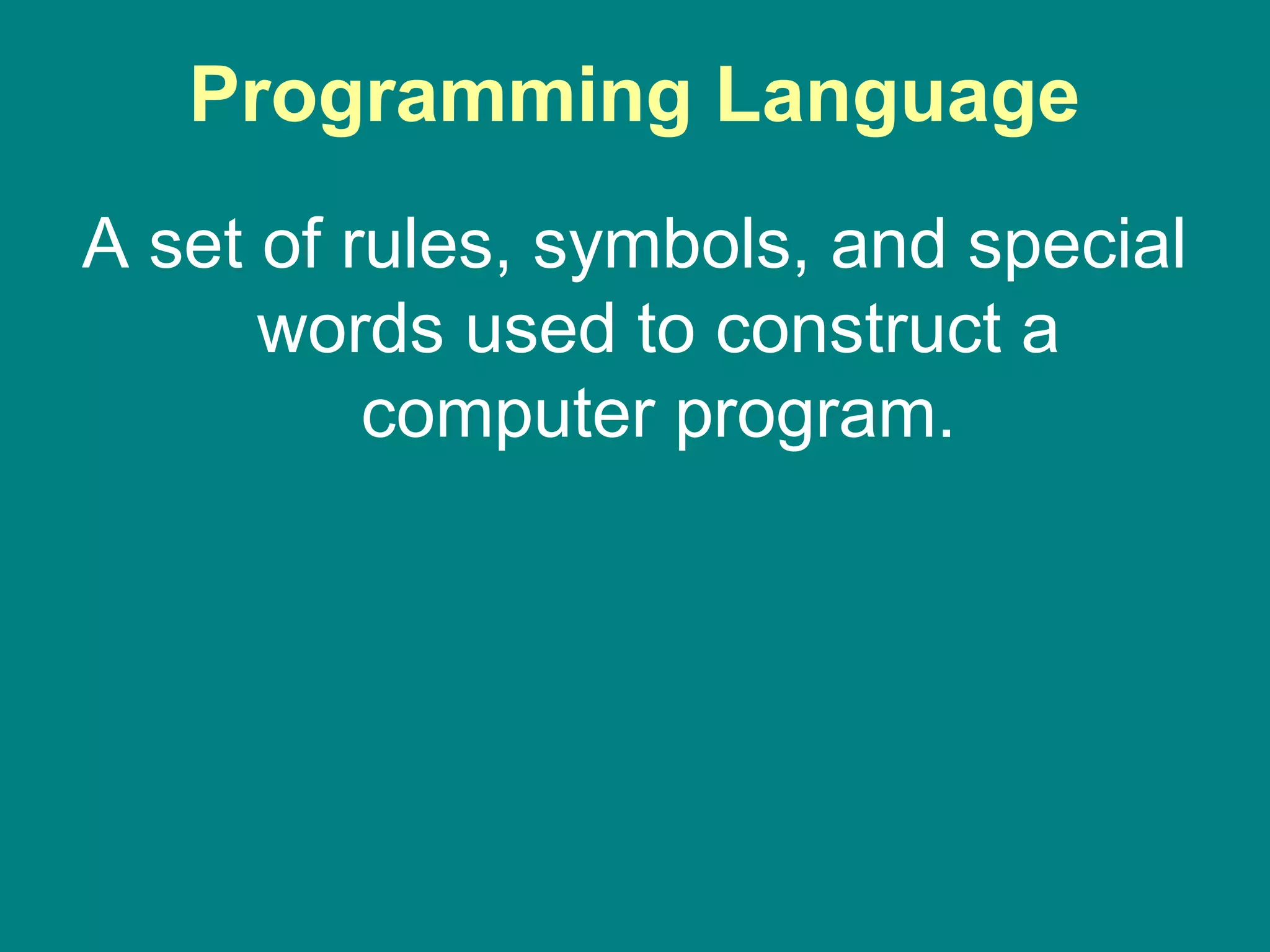 Programming Language

A set of rules, symbols, and special words used to construct a computer program.